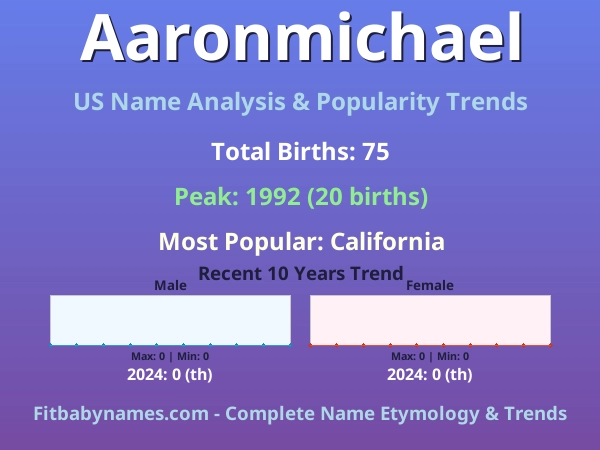 Aaronmichael

US Name Analysis & Popularity Trends

Total Births: 75

Peak: 1992 (20 births)

Most Popular: California

Recent 10 Years Trend

Male

Max: 0 | Min: 0

2024: 0 (th)

Female

Max: 0 | Min: 0

2024: 0 (th)

Fitbabynames.com - Complete Name Etymology & Trends